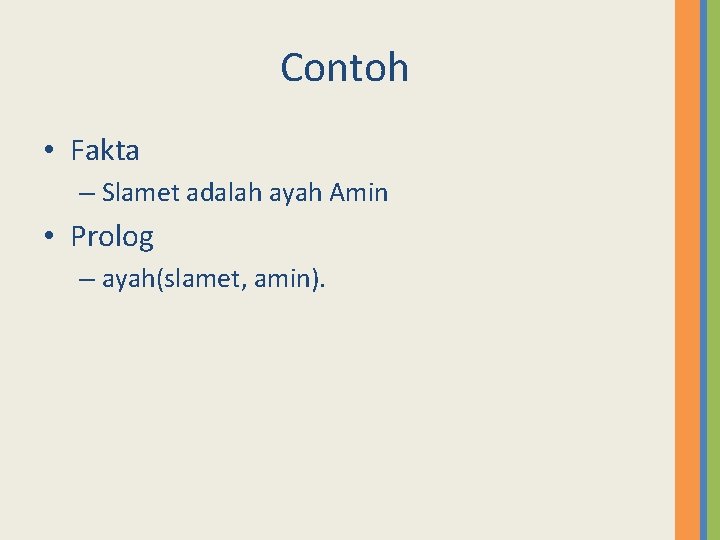 Contoh

• Fakta
  – Slamet adalah ayah Amin
• Prolog
  – ayah(slamet, amin).